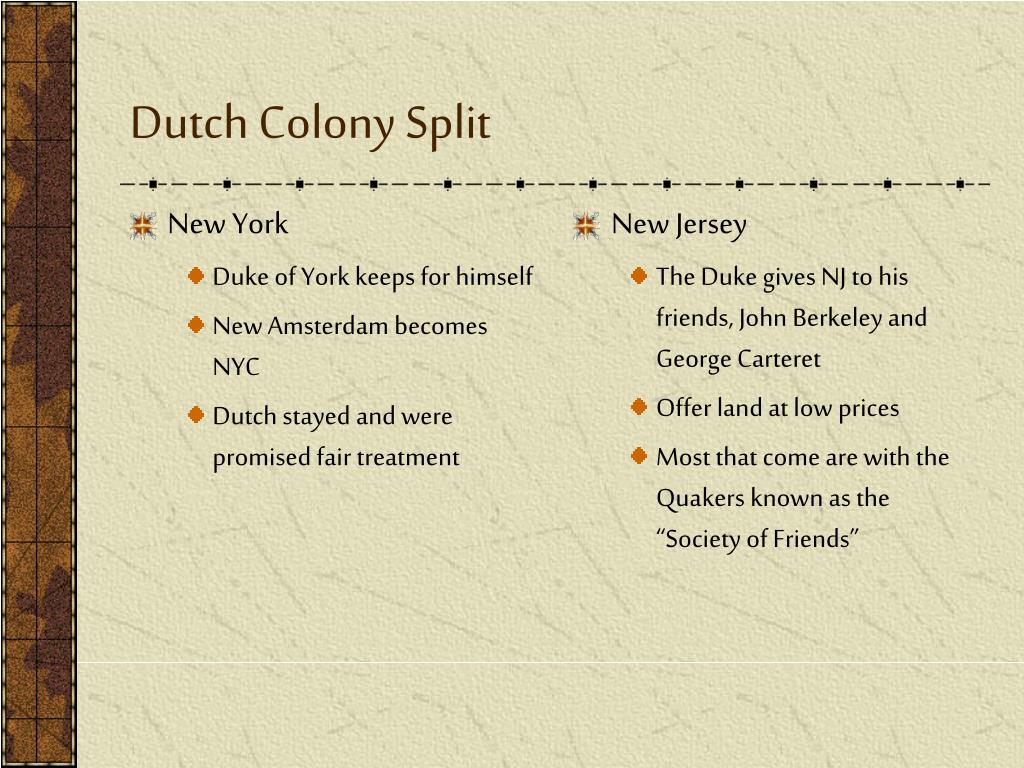 Dutch Colony Split

New York

Duke of York keeps for himself

New Amsterdam becomes NYC

Dutch stayed and were promised fair treatment

New Jersey

The Duke gives NJ to his friends, John Berkeley and George Carteret

Offer land at low prices

Most that come are with the Quakers known as the “Society of Friends”